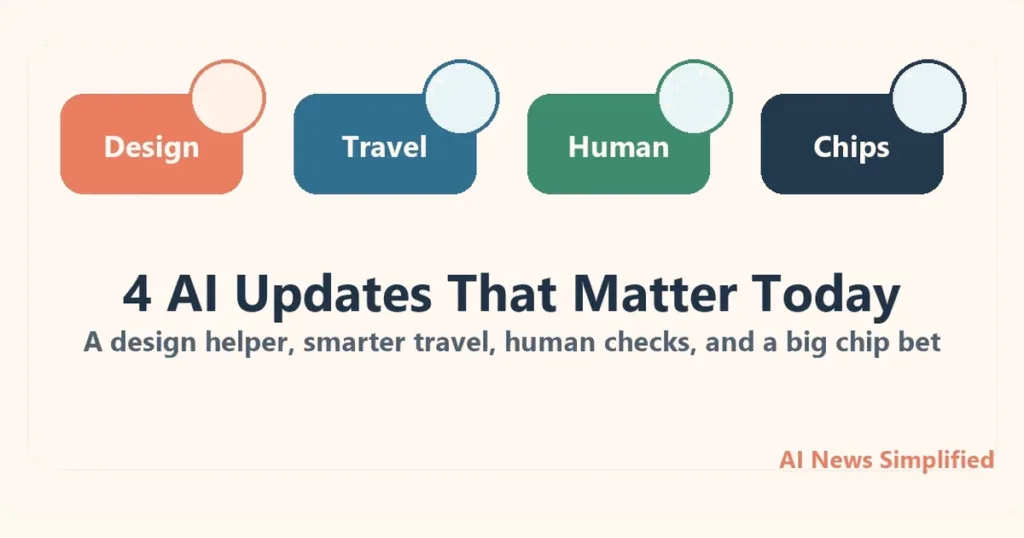 Design

Travel

Human

Chips

4 AI Updates That Matter Today

A design helper, smarter travel, human checks, and a big chip bet

AI News Simplified